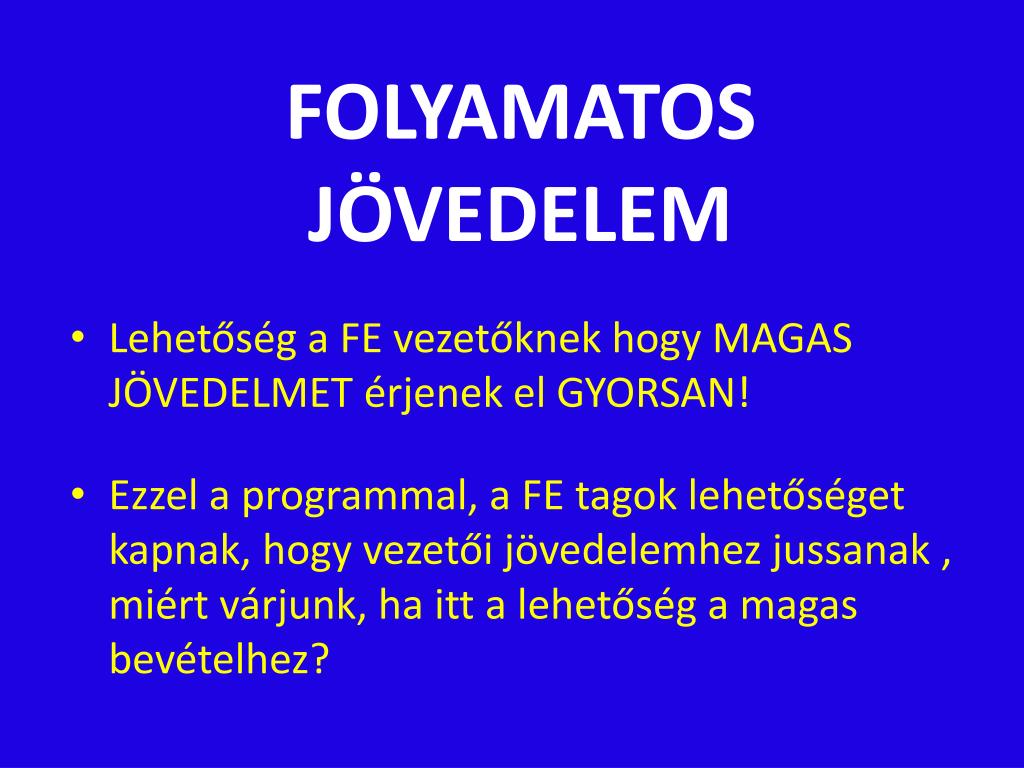 FOLYAMATOS JÖVEDELEM

• Lehetőség a FE vezetőknek hogy MAGAS JÖVEDELMET érjenek el GYORSAN!

• Ezzel a programmal, a FE tagok lehetőséget kapnak, hogy vezetői jövedelemhez jussanak , miért várjunk, ha itt a lehetőség a magas bevételhez?